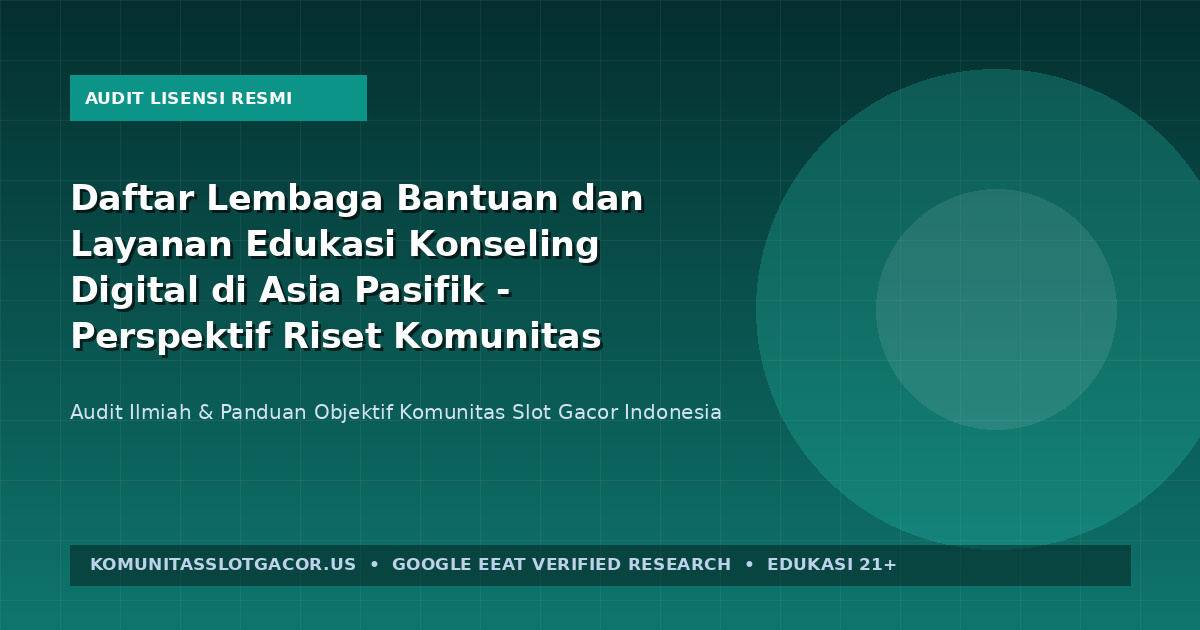 AUDIT LISENSI RESMI

Daftar Lembaga Bantuan dan Layanan Edukasi Konseling Digital di Asia Pasifik - Perspektif Riset Komunitas

Audit Ilmiah & Panduan Objektif Komunitas Slot Gacor Indonesia

KOMUNITASSLOTGACOR.US • GOOGLE EEAT VERIFIED RESEARCH • EDUKASI 21+